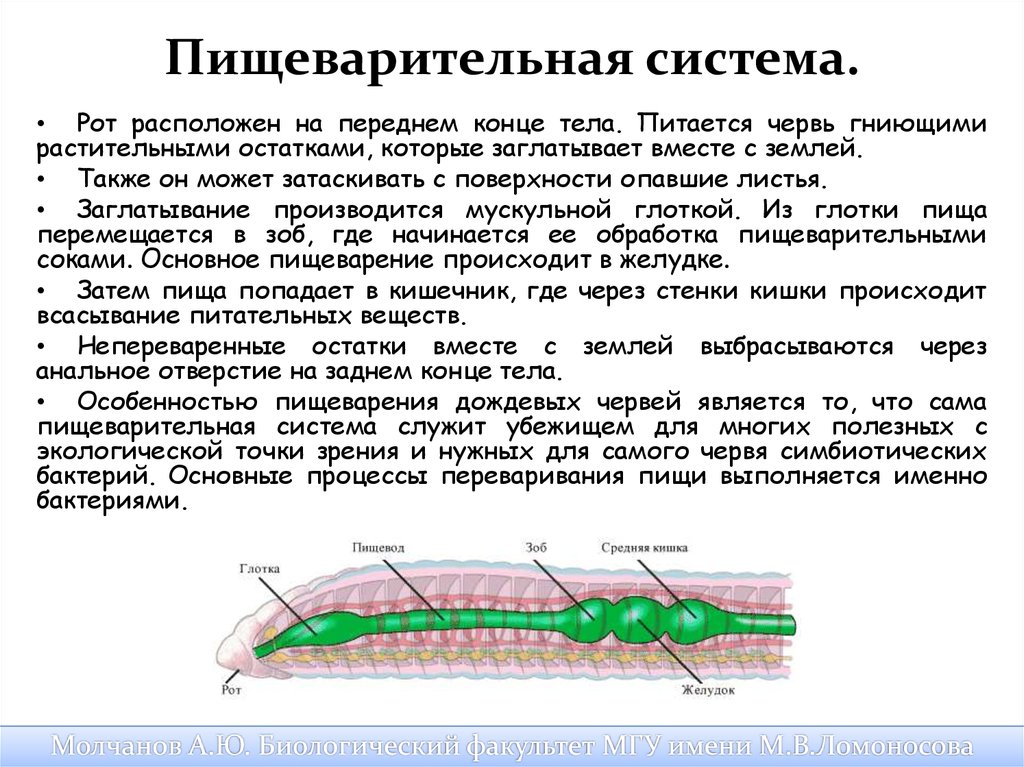 Пищеварительная система.

• Рот расположен на переднем конце тела. Питается червь гниющими растительными остатками, которые заглатывает вместе с землей.

• Также он может затаскивать с поверхности опавшие листья.

• Заглатывание производится мускульной глоткой. Из глотки пища перемещается в зоб, где начинается ее обработка пищеварительными соками. Основное пищеварение происходит в желудке.

• Затем пища попадает в кишечник, где через стенки кишки происходит всасывание питательных веществ.

• Непереваренные остатки вместе с землей выбрасываются через анальное отверстие на заднем конце тела.

• Особенностью пищеварения дождевых червей является то, что сама пищеварительная система служит убежищем для многих полезных с экологической точки зрения и нужных для самого червя симбиотических бактерий. Основные процессы переваривания пищи выполняется именно бактериями.

Глотка
Пищевод
Зоб
Средняя кишка
Рот
Желудок

Молчанов А.Ю. Биологический факультет МГУ имени М.В.Ломоносова